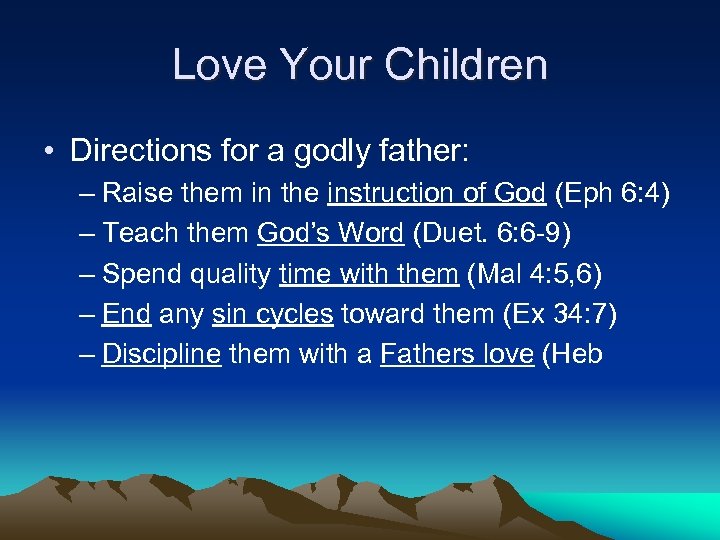 Love Your Children

• Directions for a godly father:
– Raise them in the instruction of God (Eph 6:4)
– Teach them God's Word (Duet. 6:6-9)
– Spend quality time with them (Mal 4:5,6)
– End any sin cycles toward them (Ex 34:7)
– Discipline them with a Fathers love (Heb